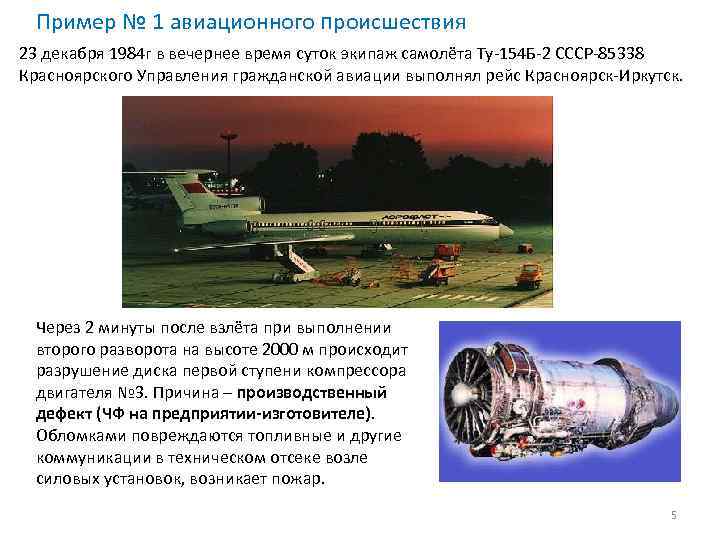 Пример № 1 авиационного происшествия

23 декабря 1984г в вечернее время суток экипаж самолёта Ту-154Б-2 СССР-85338 Красноярского Управления гражданской авиации выполнял рейс Красноярск-Иркутск.

АЭРОФЛОТ

Через 2 минуты после взлёта при выполнении второго разворота на высоте 2000 м происходит разрушение диска первой ступени компрессора двигателя №3. Причина – производственный дефект (ЧФ на предприятии-изготовителе). Обломками повреждаются топливные и другие коммуникации в техническом отсеке возле силовых установок, возникает пожар.

5